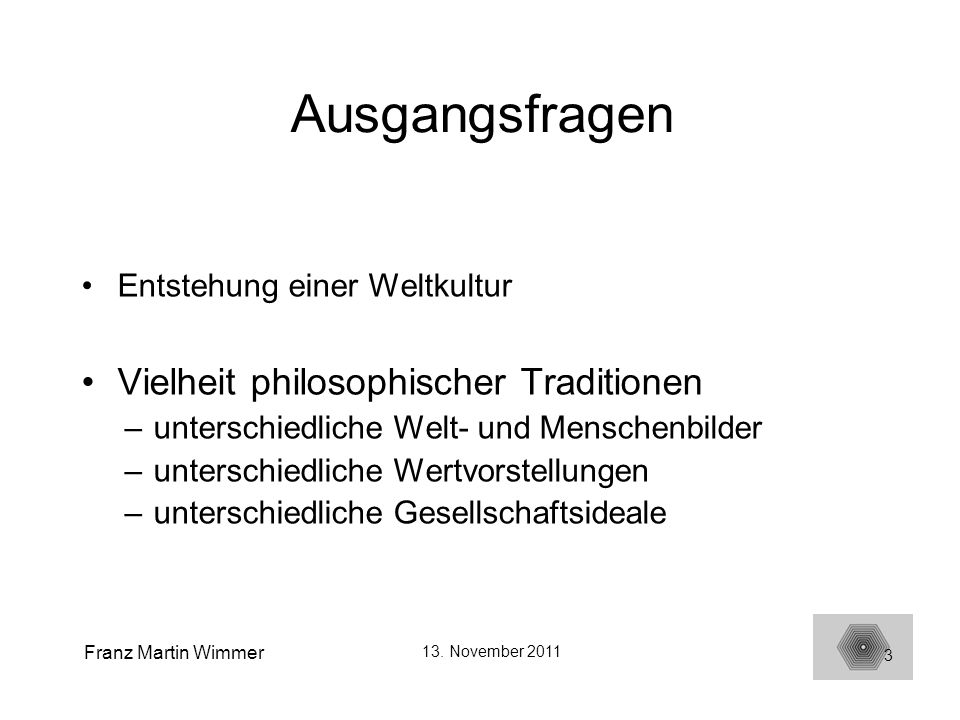 Ausgangsfragen

• Entstehung einer Weltkultur

• Vielheit philosophischer Traditionen
– unterschiedliche Welt- und Menschenbilder
– unterschiedliche Wertvorstellungen
– unterschiedliche Gesellschaftsideale

Franz Martin Wimmer

13. November 2011

3